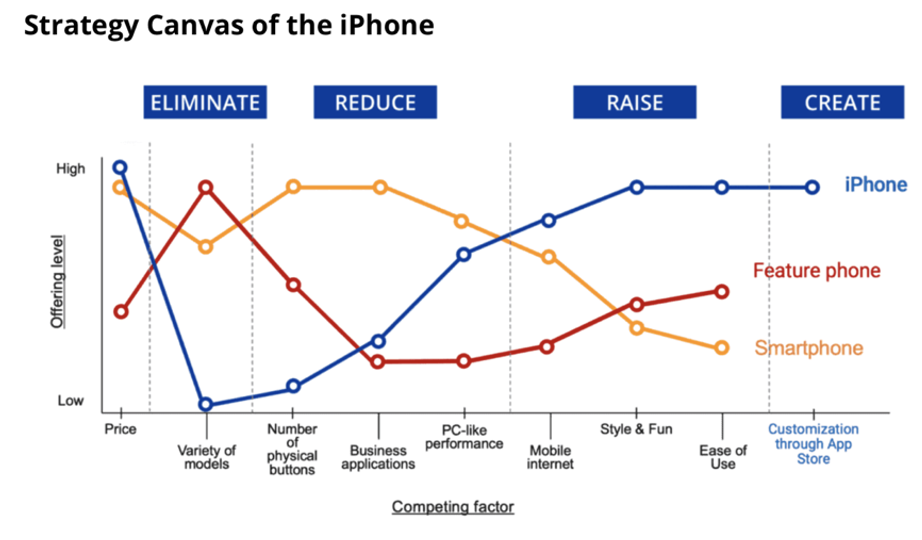 Strategy Canvas of the iPhone

ELIMINATE
REDUCE
RAISE
CREATE

High
Offering level
Low

iPhone
Feature phone
Smartphone

Price
Variety of models
Number of physical buttons
Business applications
PC-like performance
Mobile internet
Style & Fun
Ease of Use
Customization through App Store

Competing factor